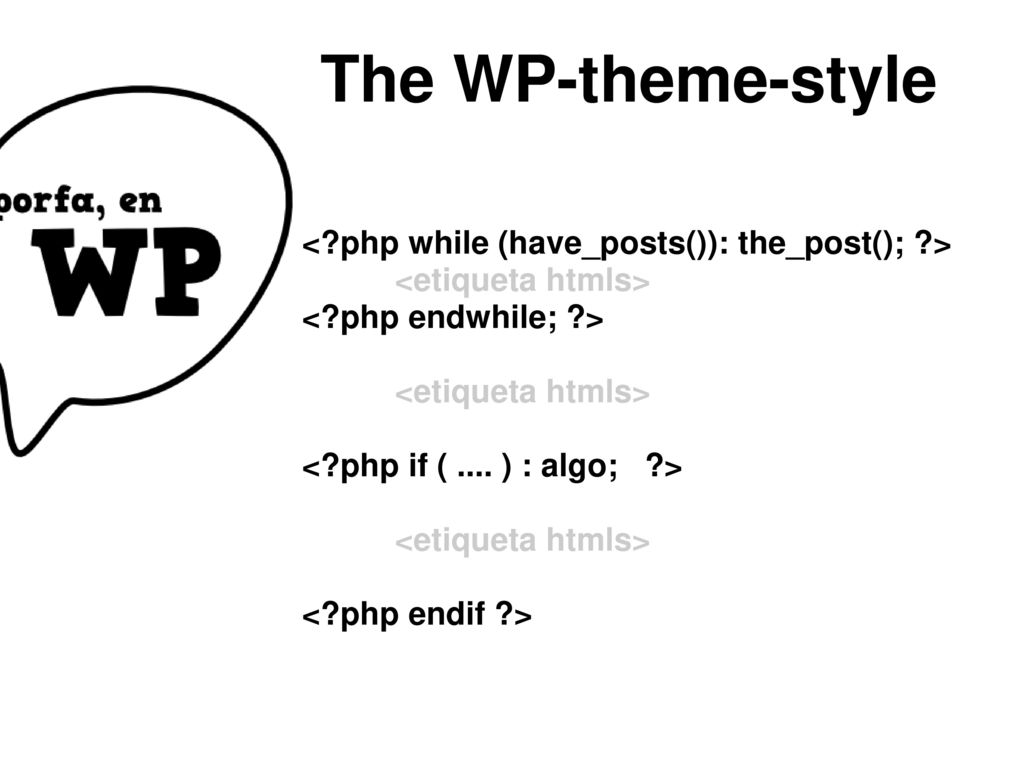 The WP-theme-style

porfa, en WP

<?php while (have_posts()): the_post(); ?>
<etiqueta htmls>
<?php endwhile; ?>

<etiqueta htmls>

<?php if ( .... ) : algo; ?>

<etiqueta htmls>

<?php endif ?>